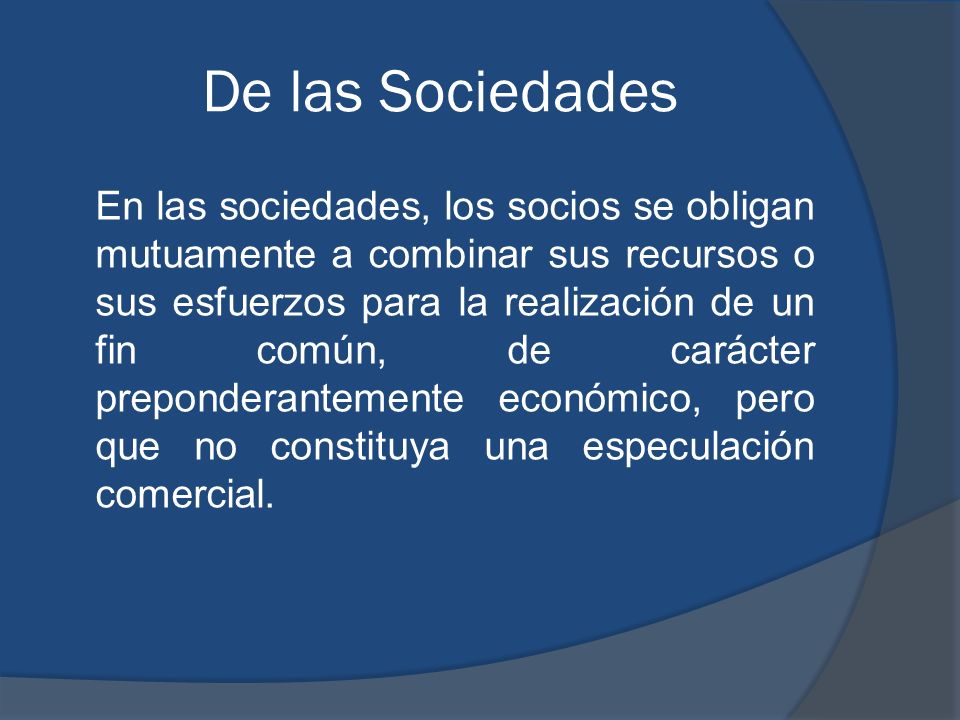 De las Sociedades

En las sociedades, los socios se obligan mutuamente a combinar sus recursos o sus esfuerzos para la realización de un fin común, de carácter preponderantemente económico, pero que no constituya una especulación comercial.